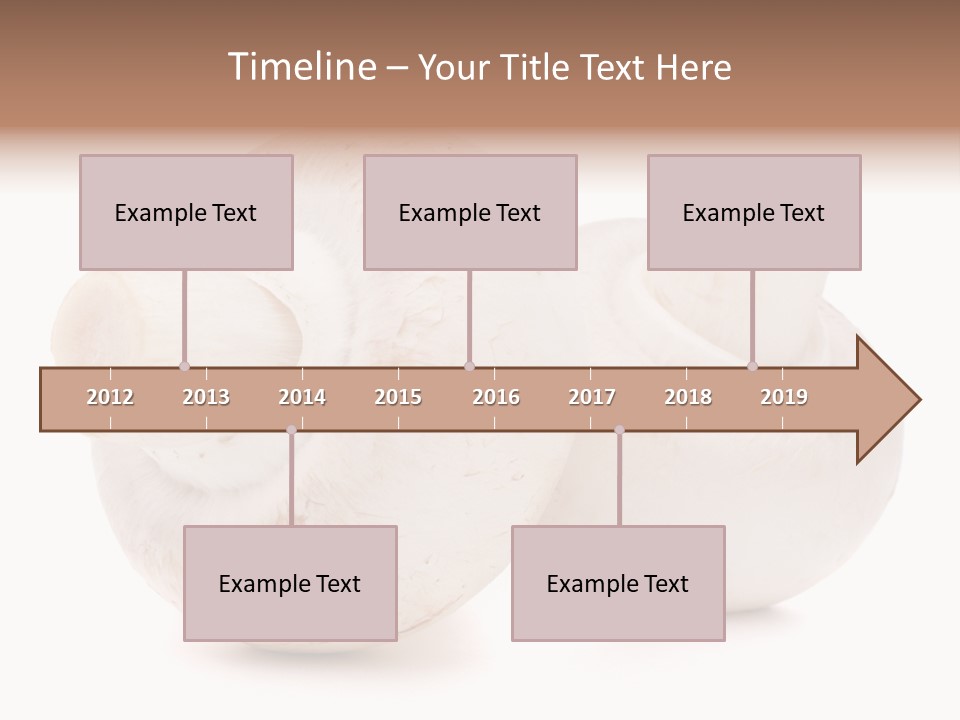 Timeline – Your Title Text Here

Example Text

Example Text

Example Text

2012 2013 2014 2015 2016 2017 2018 2019

Example Text

Example Text